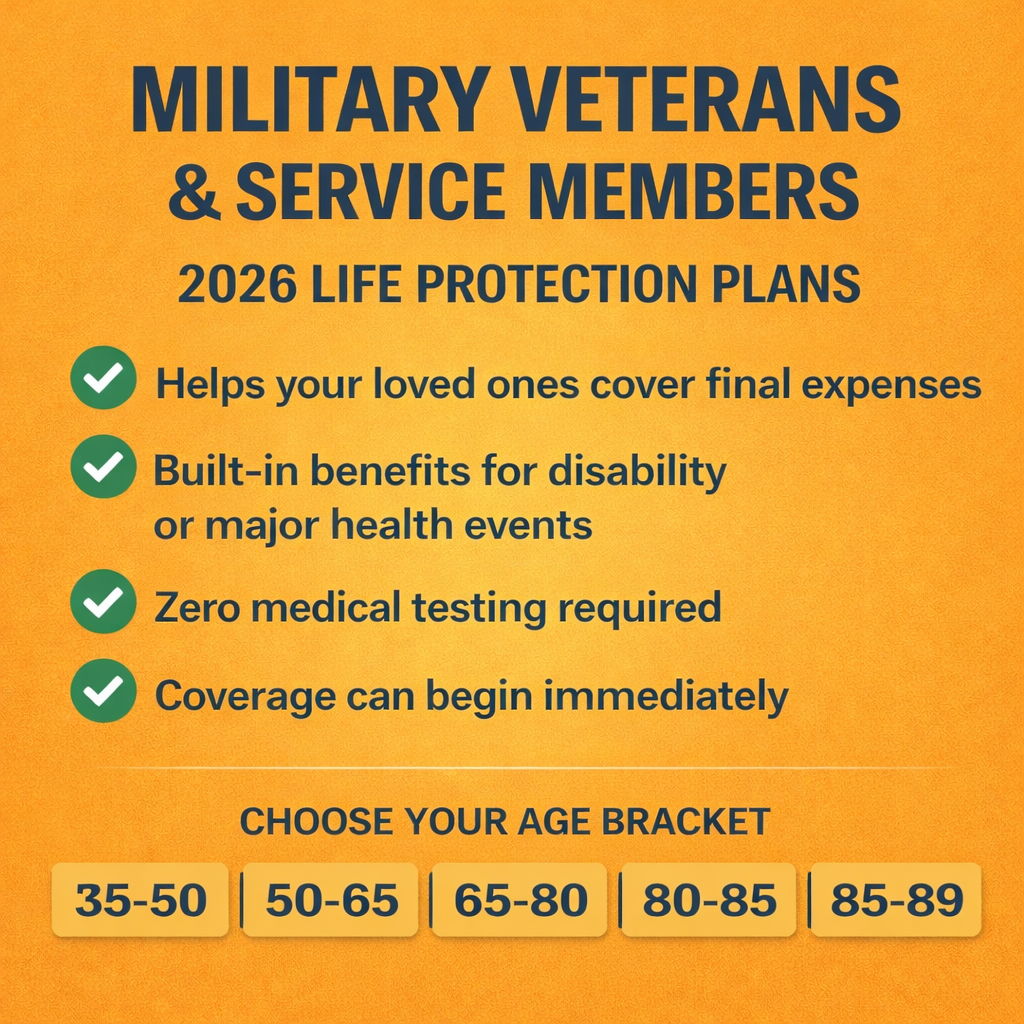 MILITARY VETERANS & SERVICE MEMBERS

2026 LIFE PROTECTION PLANS

Helps your loved ones cover final expenses

Built-in benefits for disability or major health events

Zero medical testing required

Coverage can begin immediately

CHOOSE YOUR AGE BRACKET

35-50 | 50-65 | 65-80 | 80-85 | 85-89